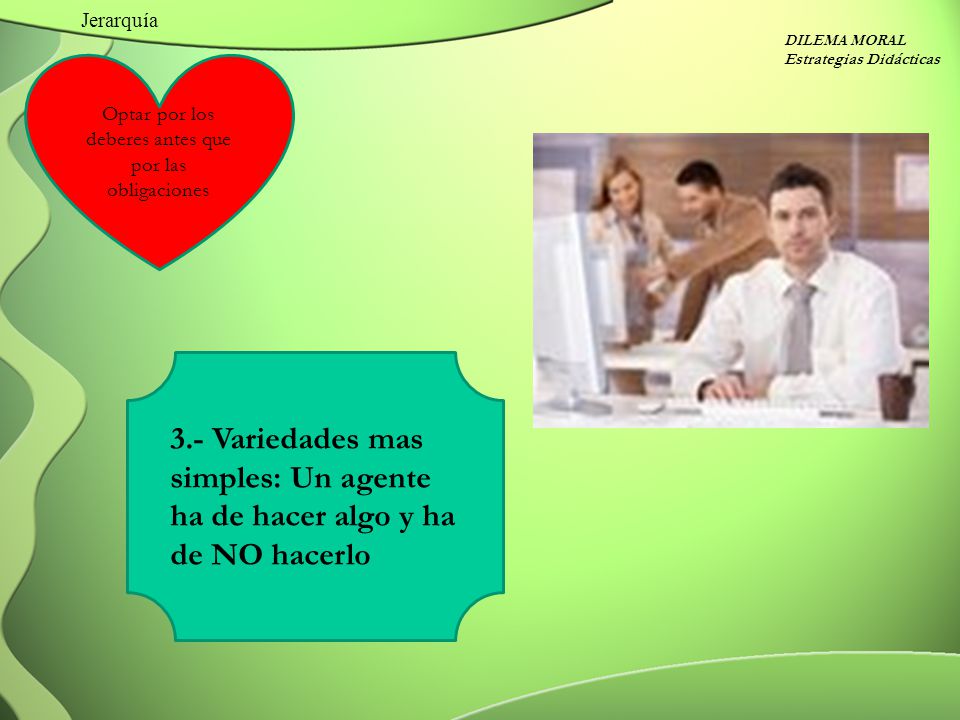 Jerarquía

DILEMA MORAL
Estrategias Didácticas

Optar por los deberes antes que por las obligaciones

3.- Variedades mas simples: Un agente ha de hacer algo y ha de NO hacerlo